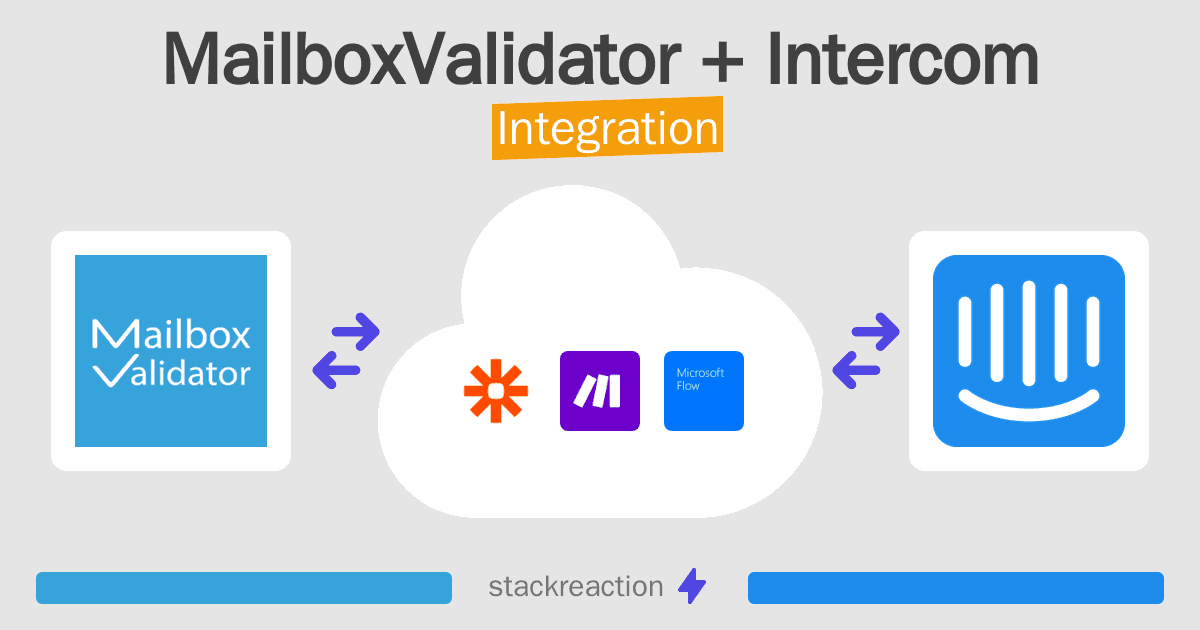 MailboxValidator + Intercom
Integration

Mailbox Validator

Microsoft Flow

stackreaction